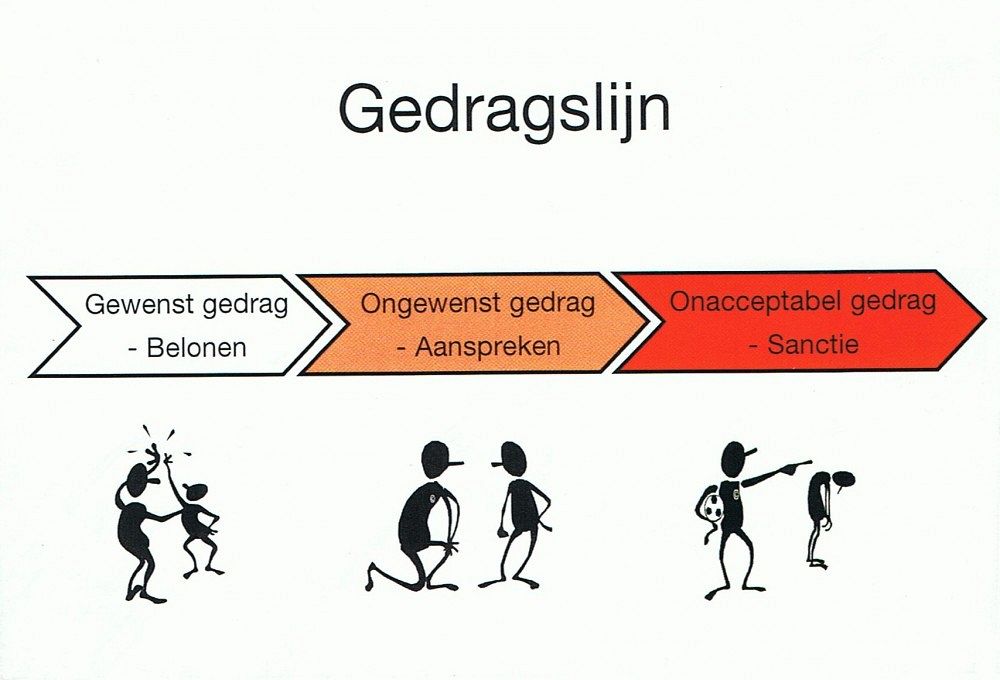 Gedragslijn

Gewenst gedrag
- Belonen

Ongewenst gedrag
- Aanspreken

Onacceptabel gedrag
- Sanctie